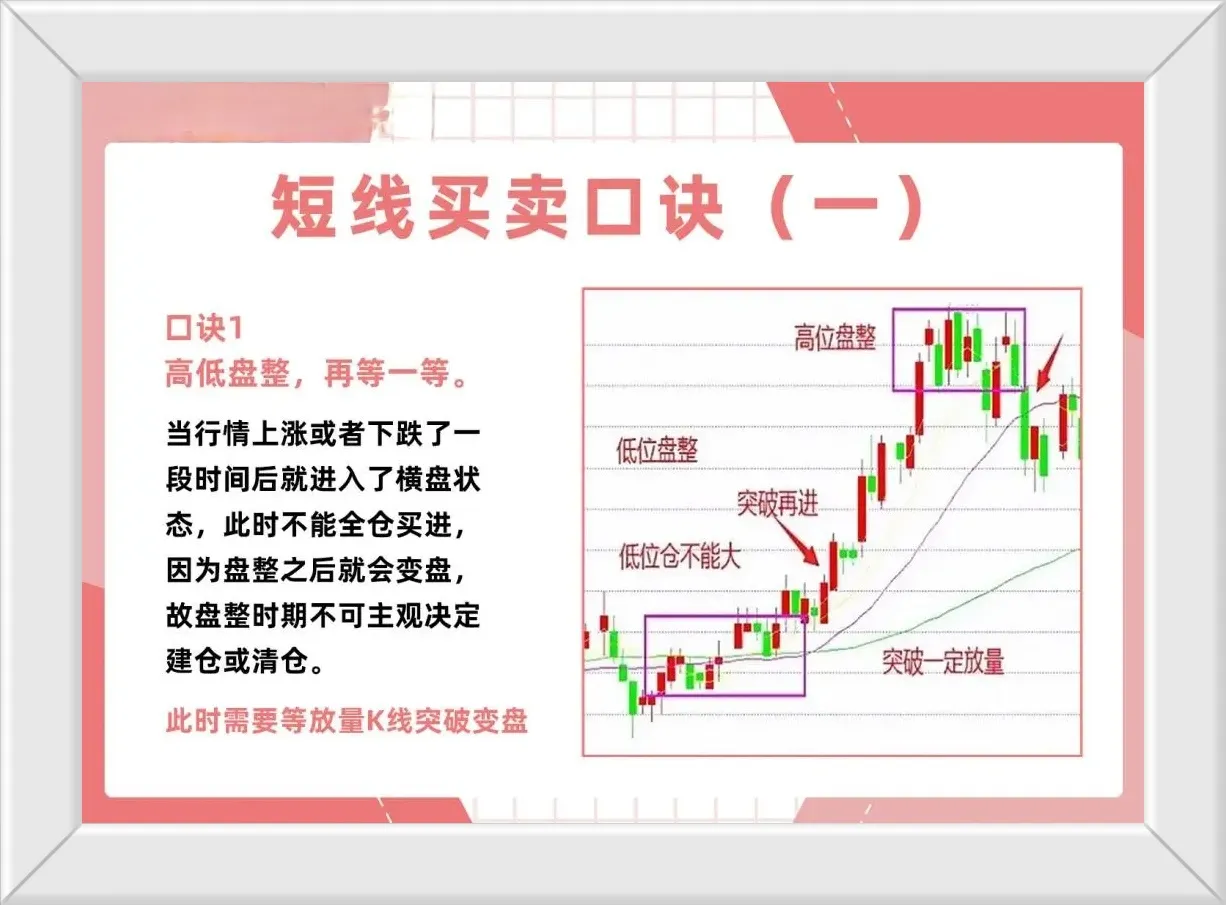 短线买卖口诀（一）

口诀1
高低盘整，再等一等。

当行情上涨或者下跌了一段时间后就进入了横盘状态，此时不能全仓买进，因为盘整之后就会变盘，故盘整时期不可主观决定建仓或清仓。

此时需要等放量K线突破变盘

高位盘整

低位盘整

突破再进

低位仓不能大

突破一定放量